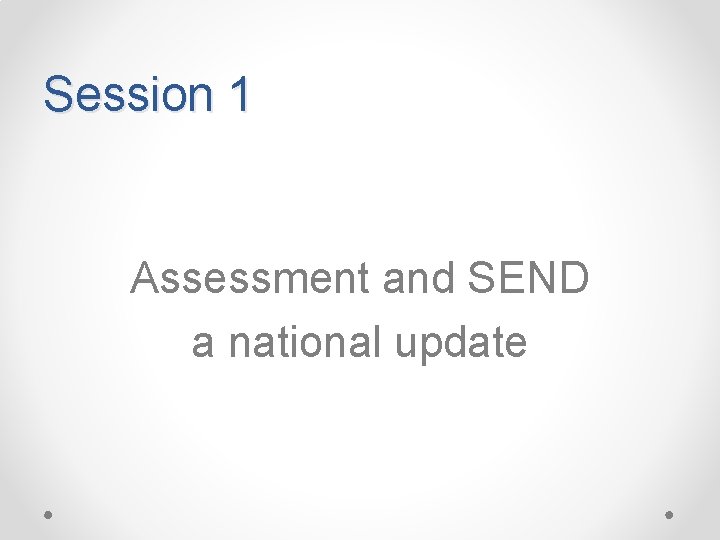 Session 1

Assessment and SEND
a national update